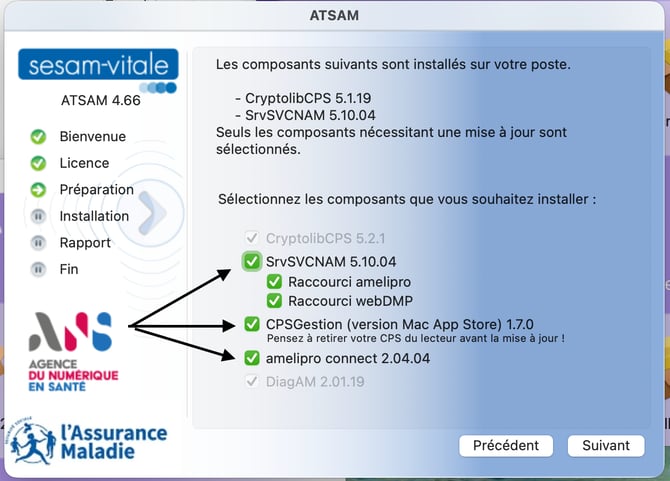 ATSAM

sesam-vitale

ATSAM 4.66

Bienvenue
Licence
Préparation
Installation
Rapport
Fin

ANS
AGENCE
DU NUMÉRIQUE
EN SANTÉ

l'Assurance Maladie

Les composants suivants sont installés sur votre poste.

- CryptolibCPS 5.1.19
- SrvSVCNAM 5.10.04
Seuls les composants nécessitant une mise à jour sont sélectionnés.

Sélectionnez les composants que vous souhaitez installer :

CryptolibCPS 5.2.1
SrvSVCNAM 5.10.04
Raccourci amelipro
Raccourci webDMP
CPSGestion (version Mac App Store) 1.7.0
Pensez à retirer votre CPS du lecteur avant la mise à jour !
amelipro connect 2.04.04
DiagAM 2.01.19

Précédent
Suivant